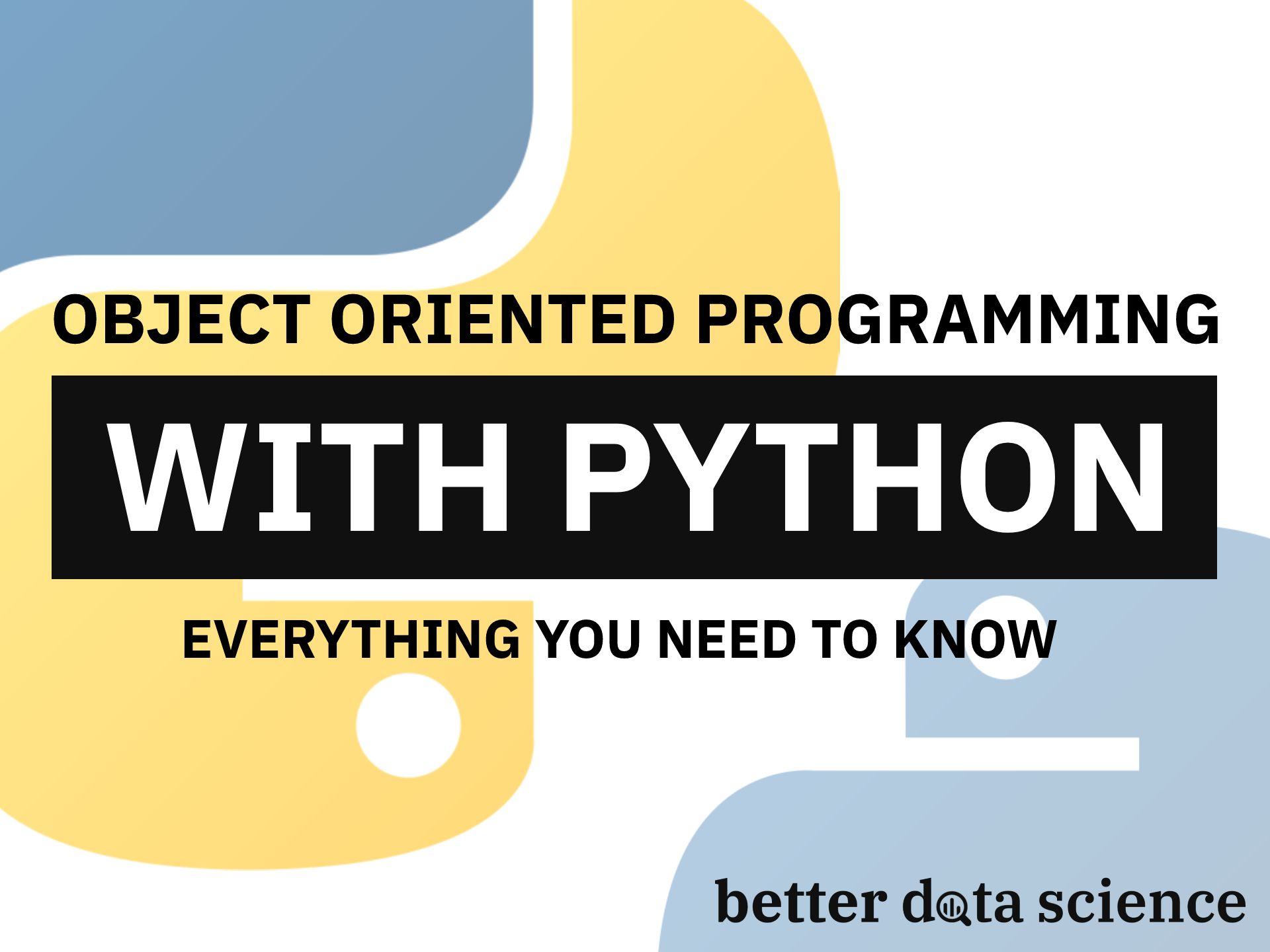 OBJECT ORIENTED PROGRAMMING

WITH PYTHON

EVERYTHING YOU NEED TO KNOW

better data science